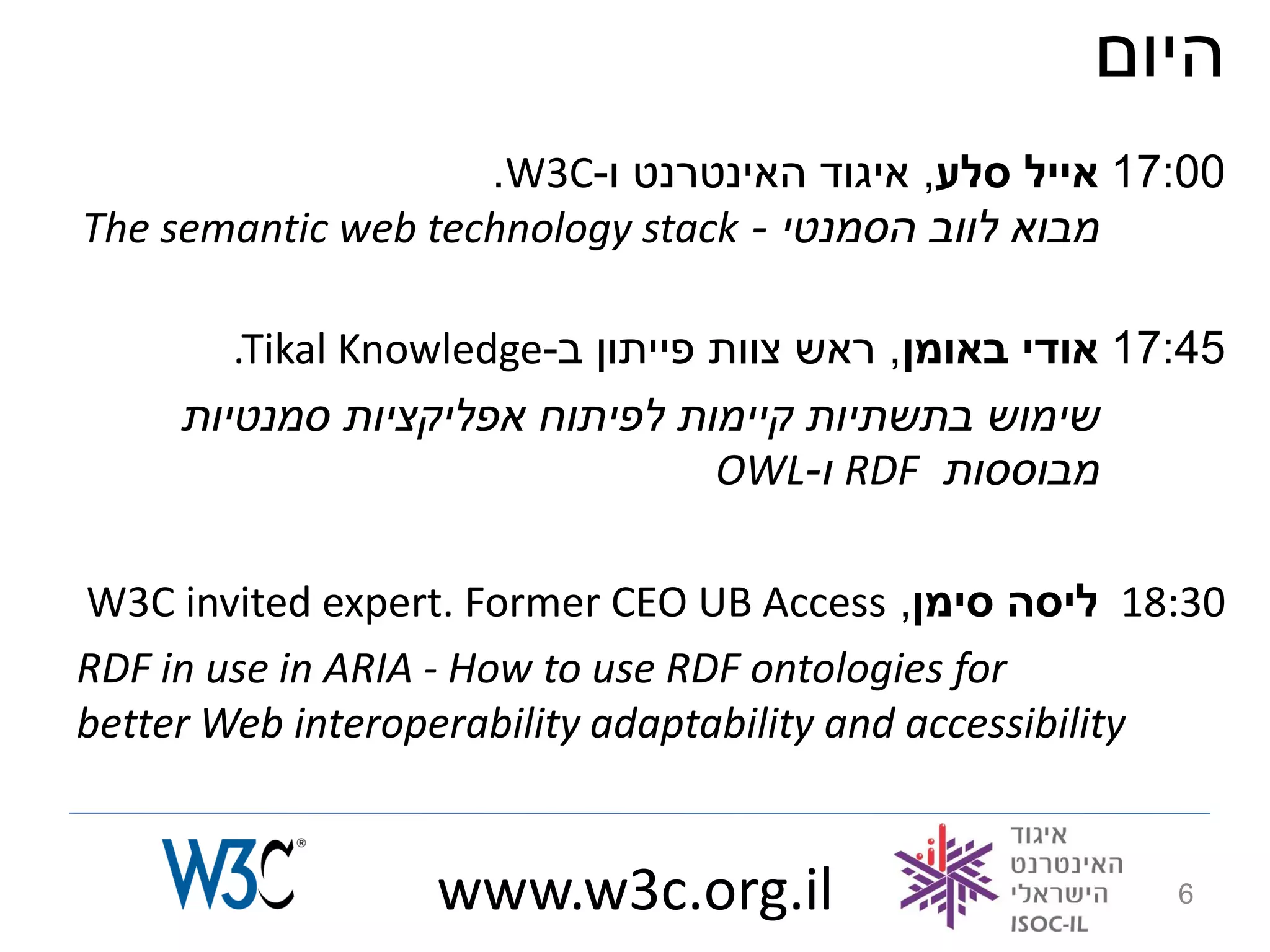 היום

17:00 אייל סלע, איגוד האינטרנט ו-W3C.
מבוא לווב הסמנטי - The semantic web technology stack

17:45 אודי באומן, ראש צוות פייתון ב-Tikal Knowledge.
שימוש בתשתיות קיימות לפיתוח אפליקציות סמנטיות מבוססות RDF ו-OWL

18:30 ליסה סימן, W3C invited expert. Former CEO UB Access
RDF in use in ARIA - How to use RDF ontologies for better Web interoperability adaptability and accessibility

W3C®

www.w3c.org.il

איגוד האינטרנט הישראלי
ISOC-IL

6